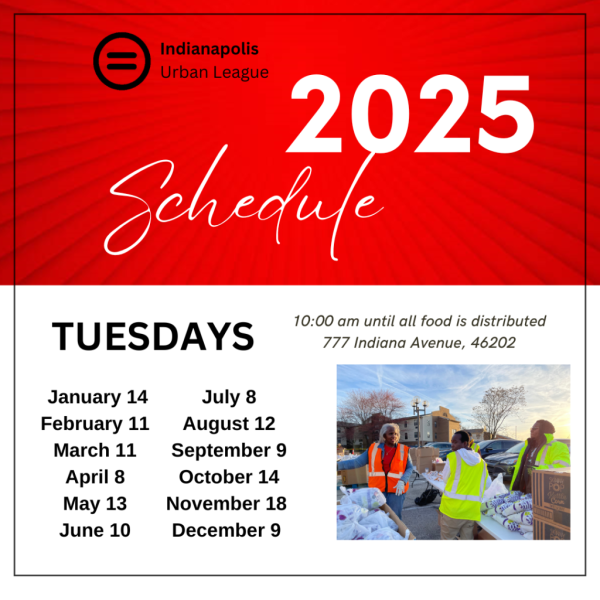 Indianapolis
Urban League

2025
Schedule

TUESDAYS

10:00 am until all food is distributed
777 Indiana Avenue, 46202

January 14
February 11
March 11
April 8
May 13
June 10

July 8
August 12
September 9
October 14
November 18
December 9